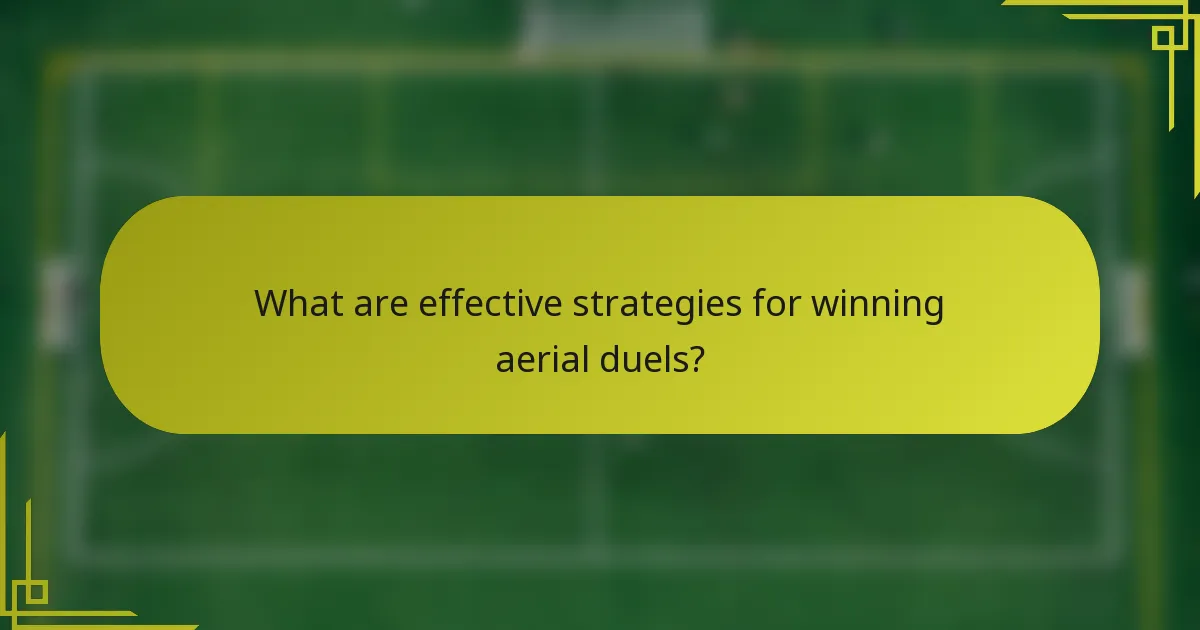 What are effective strategies for winning aerial duels?